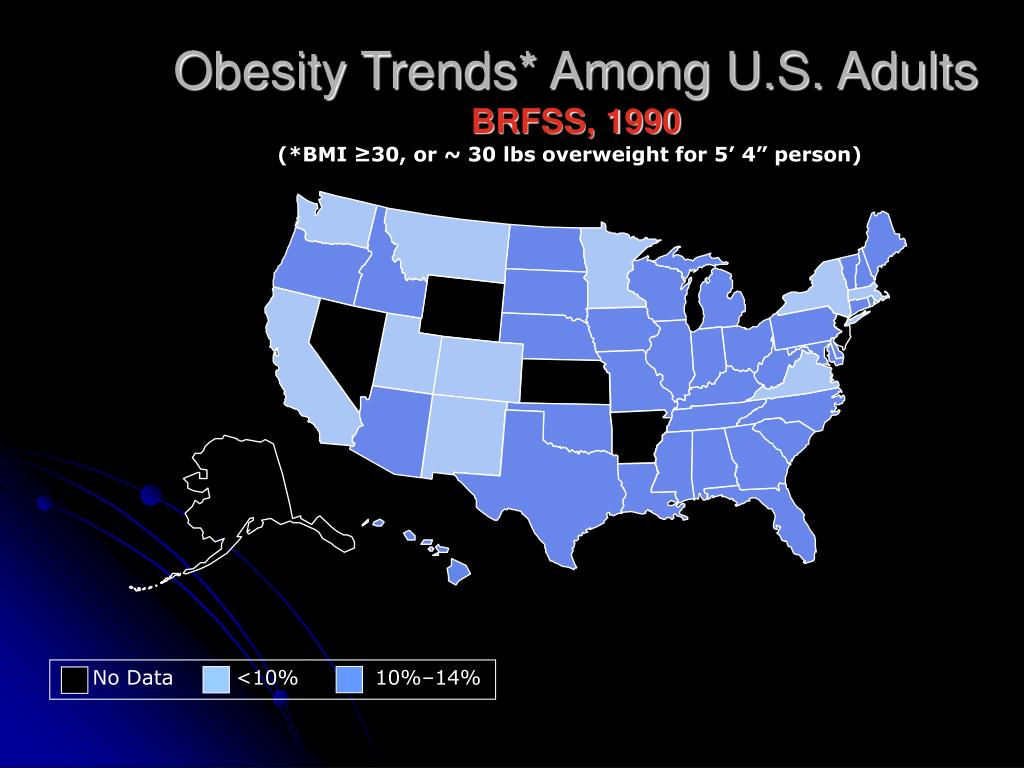 Obesity Trends* Among U.S. Adults
BRFSS, 1990
(*BMI ≥30, or ~ 30 lbs overweight for 5’ 4” person)

No Data
<10%
10%–14%